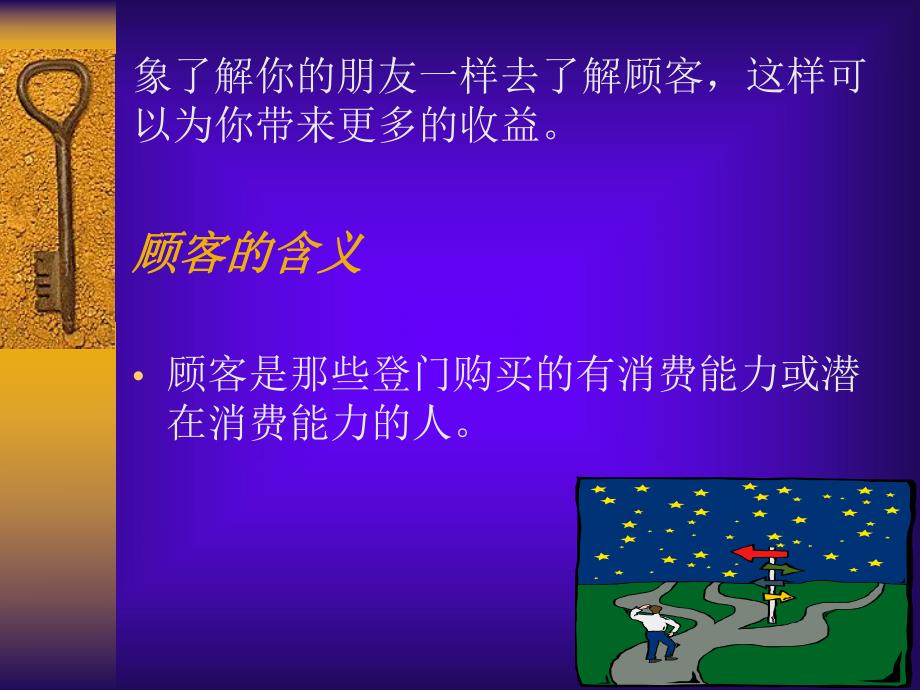 象了解你的朋友一样去了解顾客，这样可以为你带来更多的收益。

顾客的含义

• 顾客是那些登门购买的有消费能力或潜在消费能力的人。